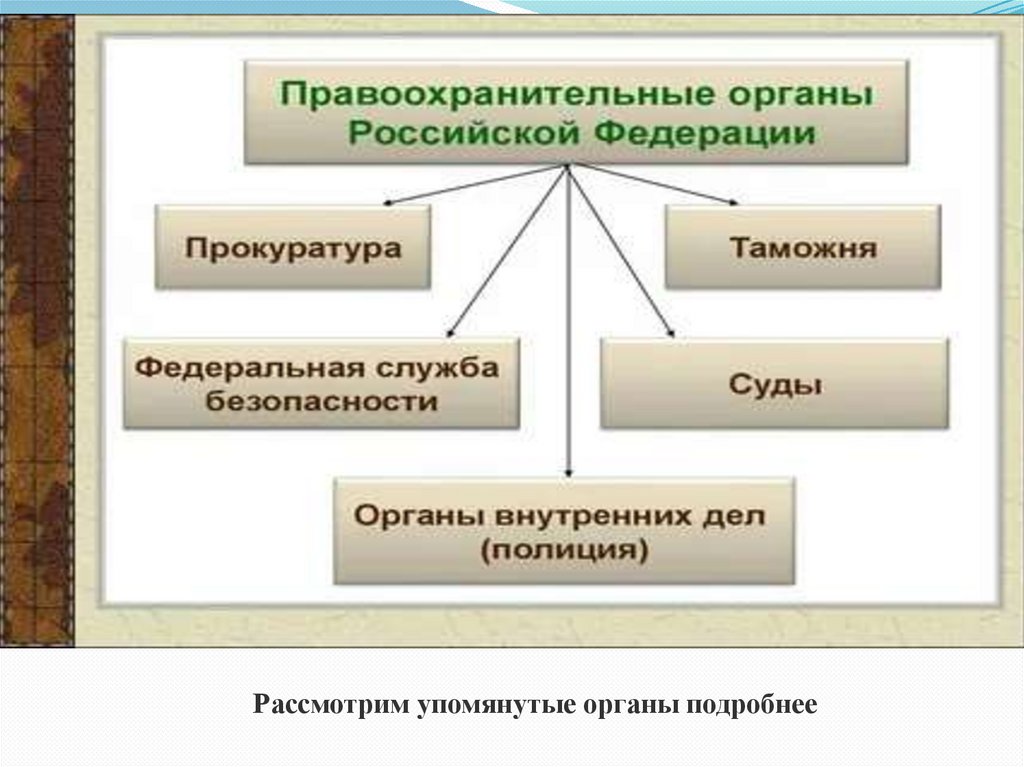 Правоохранительные органы Российской Федерации

Прокуратура

Таможня

Федеральная служба безопасности

Суды

Органы внутренних дел (полиция)

Рассмотрим упомянутые органы подробнее